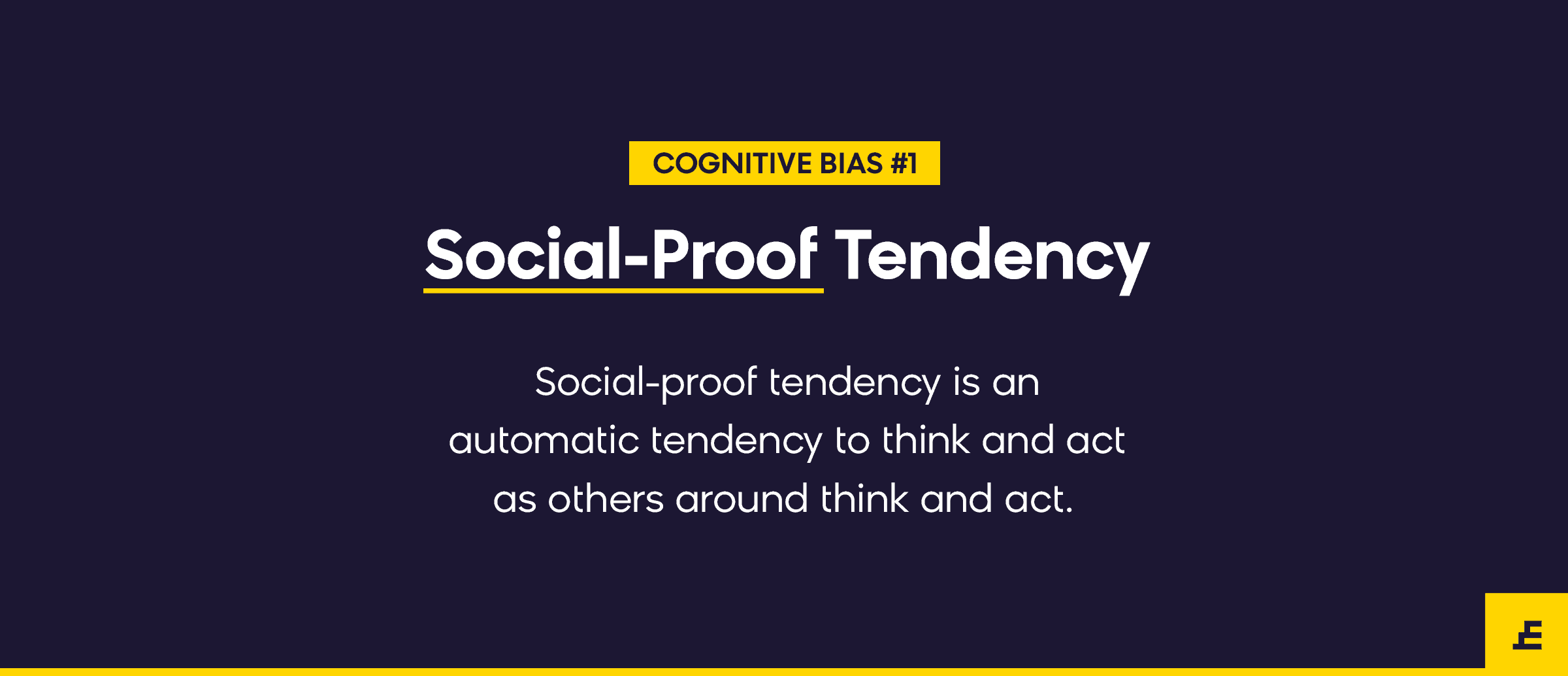 COGNITIVE BIAS #1

Social-Proof Tendency

Social-proof tendency is an automatic tendency to think and act as others around think and act.